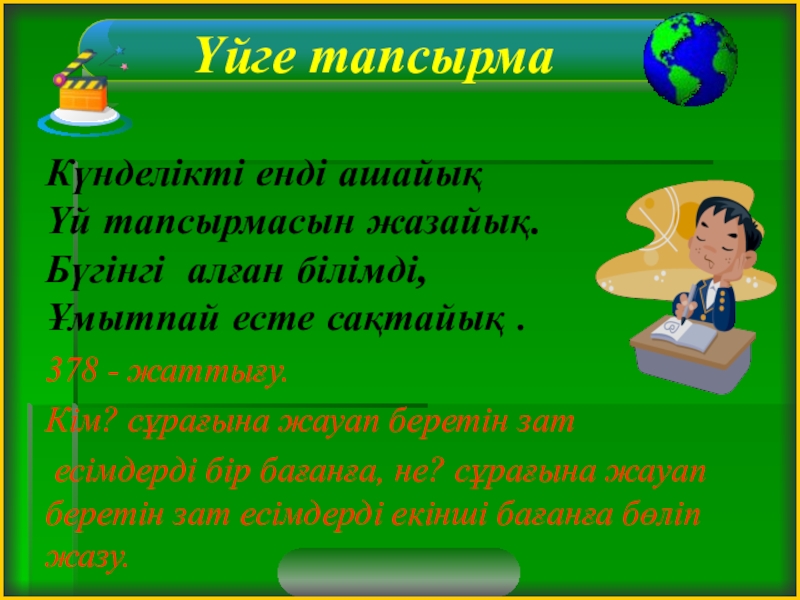 Үйге тапсырма

Күнделікті енді ашайық
Үй тапсырмасын жазайық.
Бүгінгі алған білімді,
Ұмытпай есте сақтайық .

378 - жаттығу.

Кім? сұрағына жауап беретін зат есімдерді бір бағанға, не? сұрағына жауап беретін зат есімдерді екінші бағанға бөліп жазу.